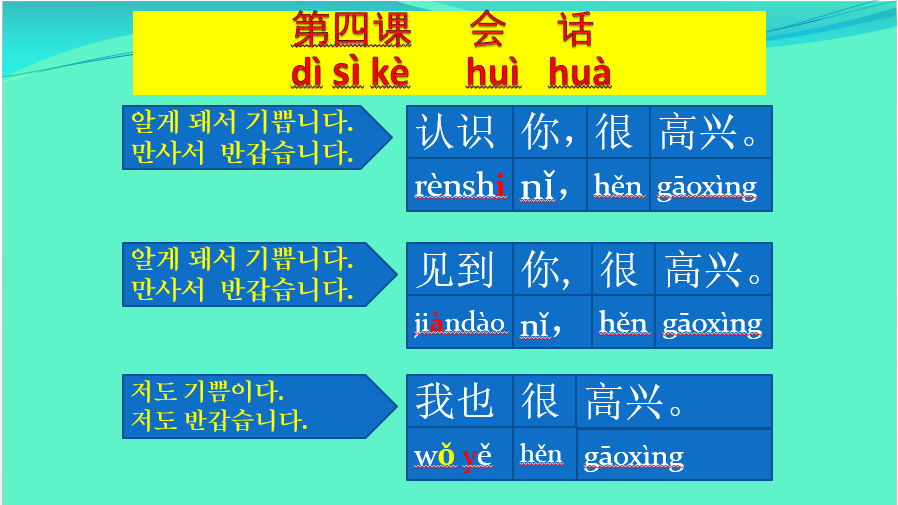 第四课 会 话
dì sì kè huì huà

알게 돼서 기쁩니다.
만사서 반갑습니다.

| 认识 | 你， | 很 | 高兴。 |
|---|---|---|---|
| rènshi | nǐ， | hěn | gāoxìng |

알게 돼서 기쁩니다.
만사서 반갑습니다.

| 见到 | 你, | 很 | 高兴。 |
|---|---|---|---|
| jiàndào | nǐ， | hěn | gāoxìng |

저도 기쁨이다.
저도 반갑습니다.

| 我也 | 很 | 高兴。 |
|---|---|---|
| wǒ yě | hěn | gāoxìng |